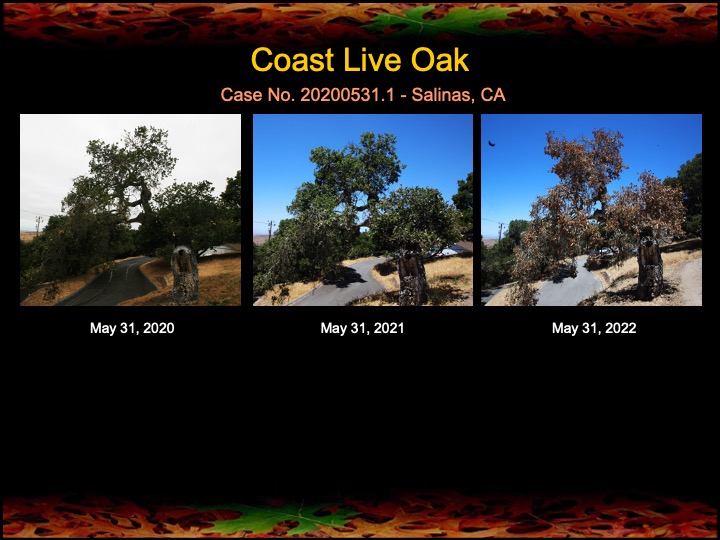 Coast Live Oak

Case No. 20200531.1 - Salinas, CA

May 31, 2020

May 31, 2021

May 31, 2022